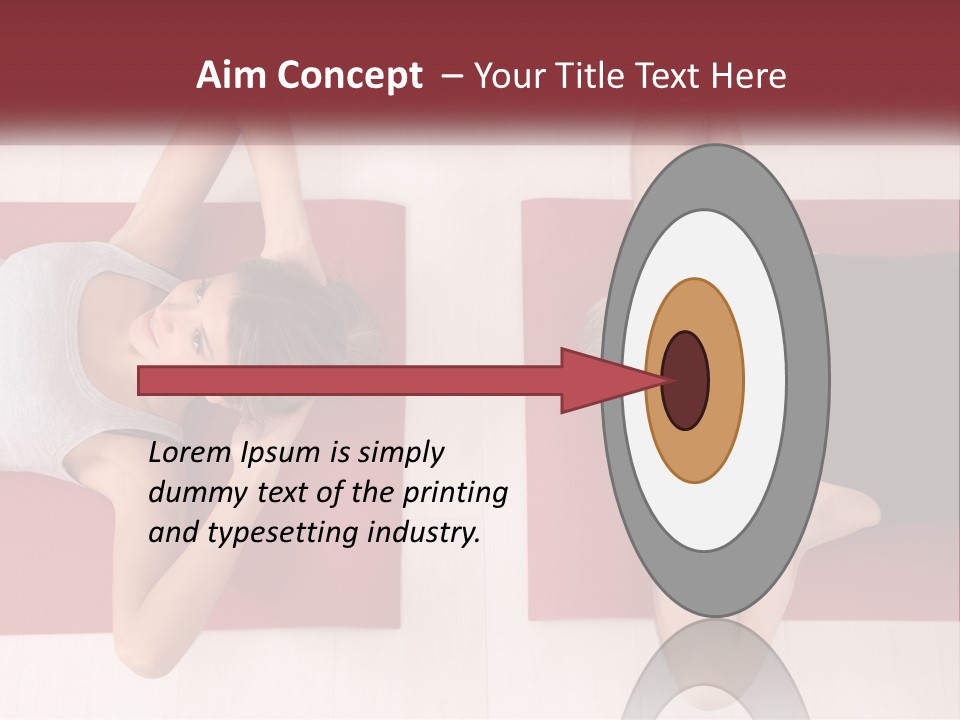 Aim Concept – Your Title Text Here

Lorem Ipsum is simply dummy text of the printing and typesetting industry.